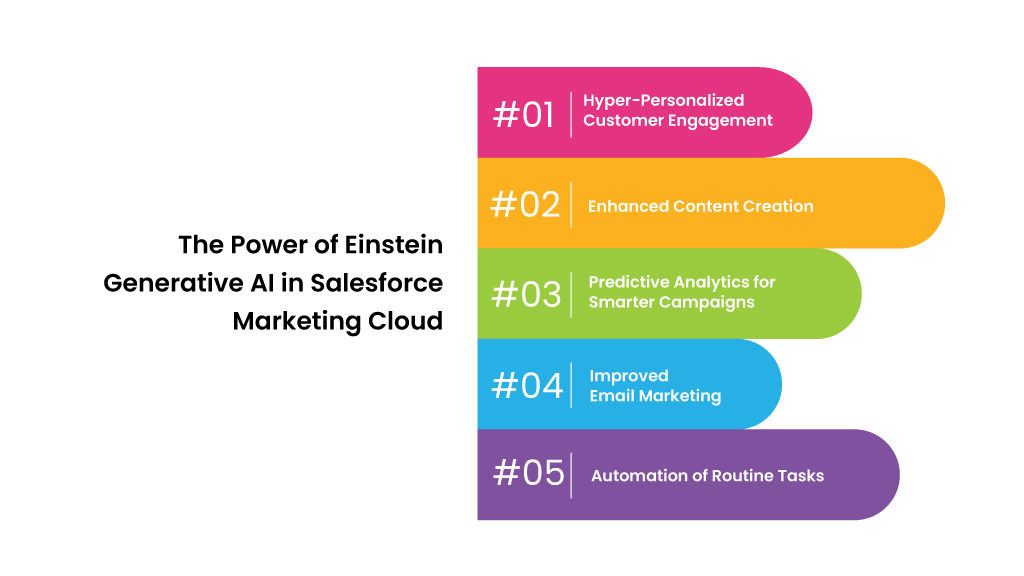 The Power of Einstein Generative AI in Salesforce Marketing Cloud

#01 Hyper-Personalized Customer Engagement

#02 Enhanced Content Creation

#03 Predictive Analytics for Smarter Campaigns

#04 Improved Email Marketing

#05 Automation of Routine Tasks